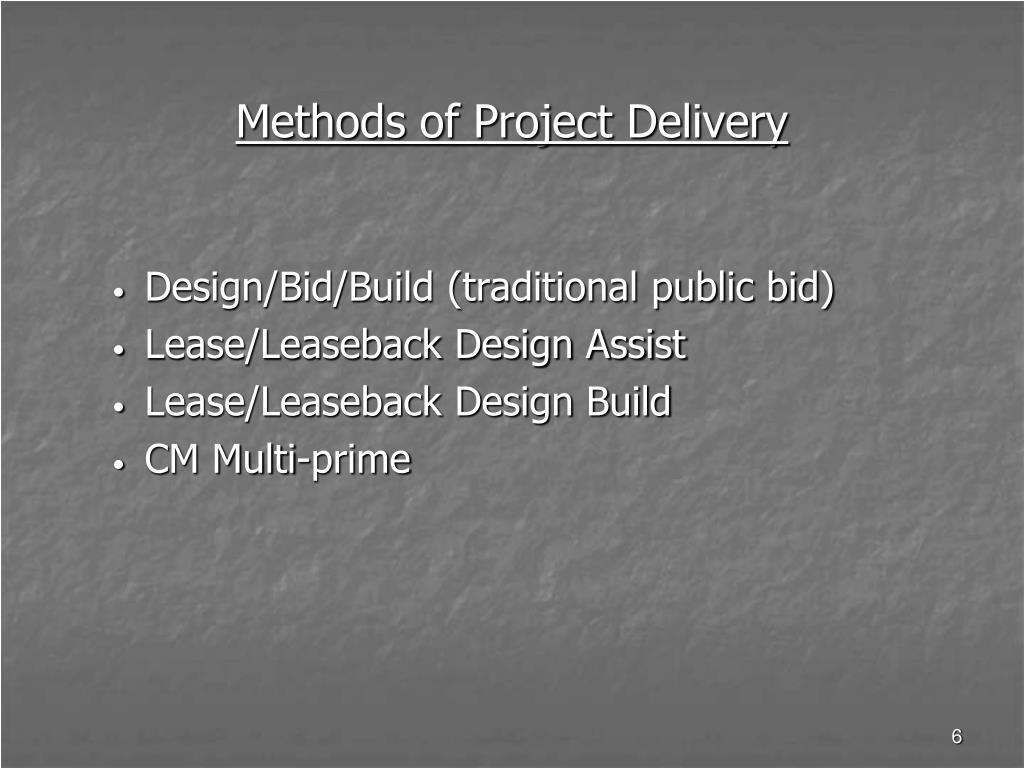 Methods of Project Delivery

• Design/Bid/Build (traditional public bid)
• Lease/Leaseback Design Assist
• Lease/Leaseback Design Build
• CM Multi-prime

6